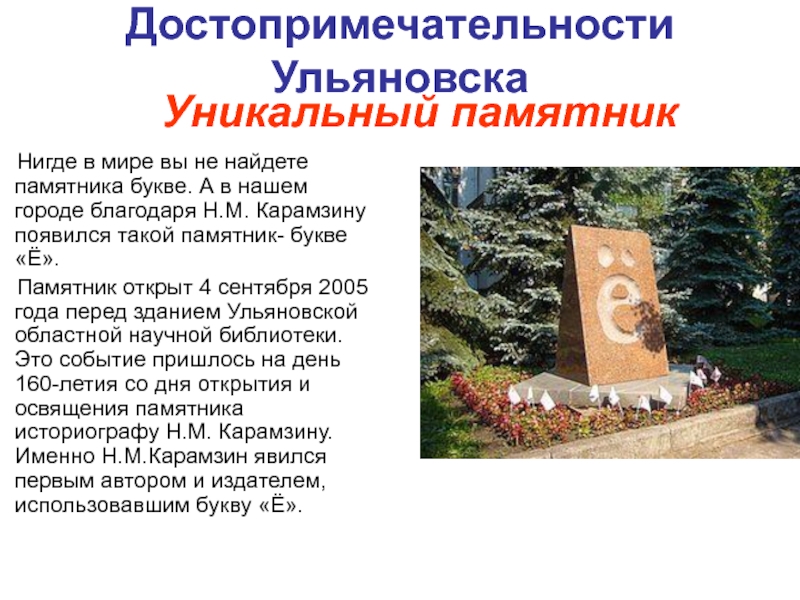 Достопримечательности Ульяновска

Уникальный памятник

Нигде в мире вы не найдете памятника букве. А в нашем городе благодаря Н.М. Карамзину появился такой памятник- букве «Ё».

Памятник открыт 4 сентября 2005 года перед зданием Ульяновской областной научной библиотеки. Это событие пришлось на день 160-летия со дня открытия и освящения памятника историографу Н.М. Карамзину. Именно Н.М.Карамзин явился первым автором и издателем, использовавшим букву «Ё».

ё